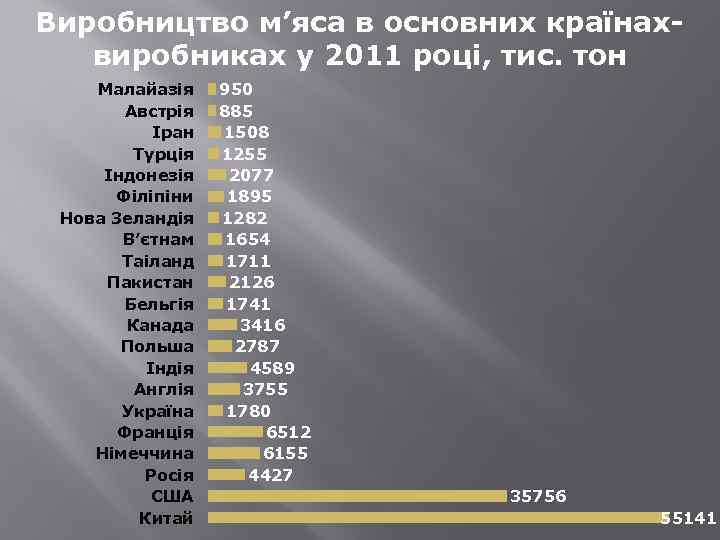 Виробництво м’яса в основних країнах-виробниках у 2011 році, тис. тон

Малайазія 950
Австрія 885
Іран 1508
Турція 1255
Індонезія 2077
Філіпіни 1895
Нова Зеландія 1282
В’єтнам 1654
Таіланд 1711
Пакистан 2126
Бельгія 1741
Канада 3416
Польша 2787
Індія 4589
Англія 3755
Україна 1780
Франція 6512
Німеччина 6155
Росія 4427
США 35756
Китай 55141